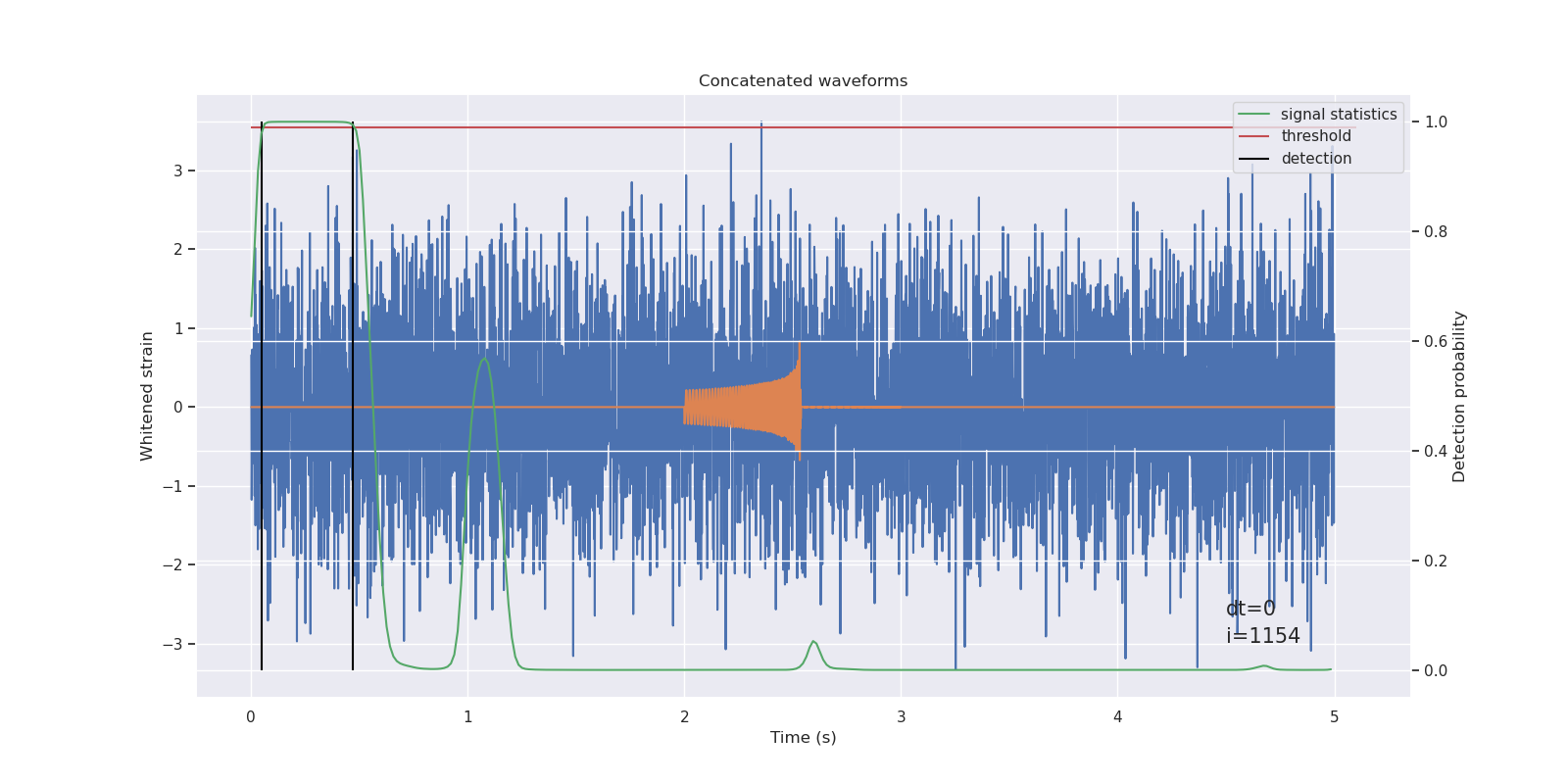 Concatenated waveforms

signal statistics
threshold
detection

Whitened strain

3
2
1
0
−1
−2
−3

Detection probability

1.0
0.8
0.6
0.4
0.2
0.0

dt=0
i=1154

0
1
2
3
4
5

Time (s)